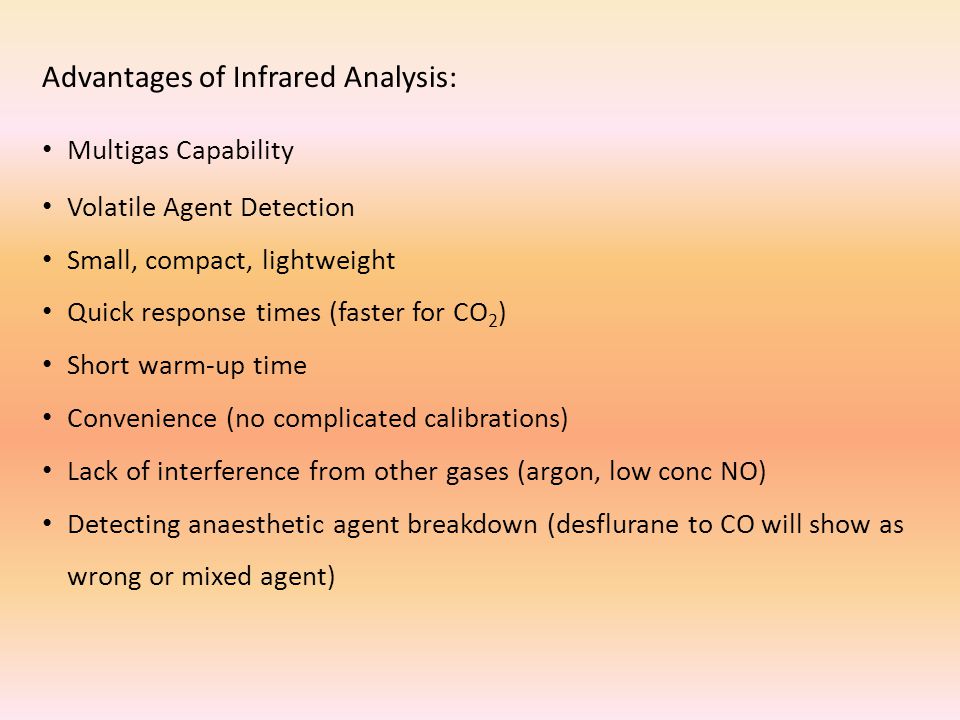 Advantages of Infrared Analysis:

• Multigas Capability
• Volatile Agent Detection
• Small, compact, lightweight
• Quick response times (faster for $CO_2$)
• Short warm-up time
• Convenience (no complicated calibrations)
• Lack of interference from other gases (argon, low conc NO)
• Detecting anaesthetic agent breakdown (desflurane to CO will show as wrong or mixed agent)